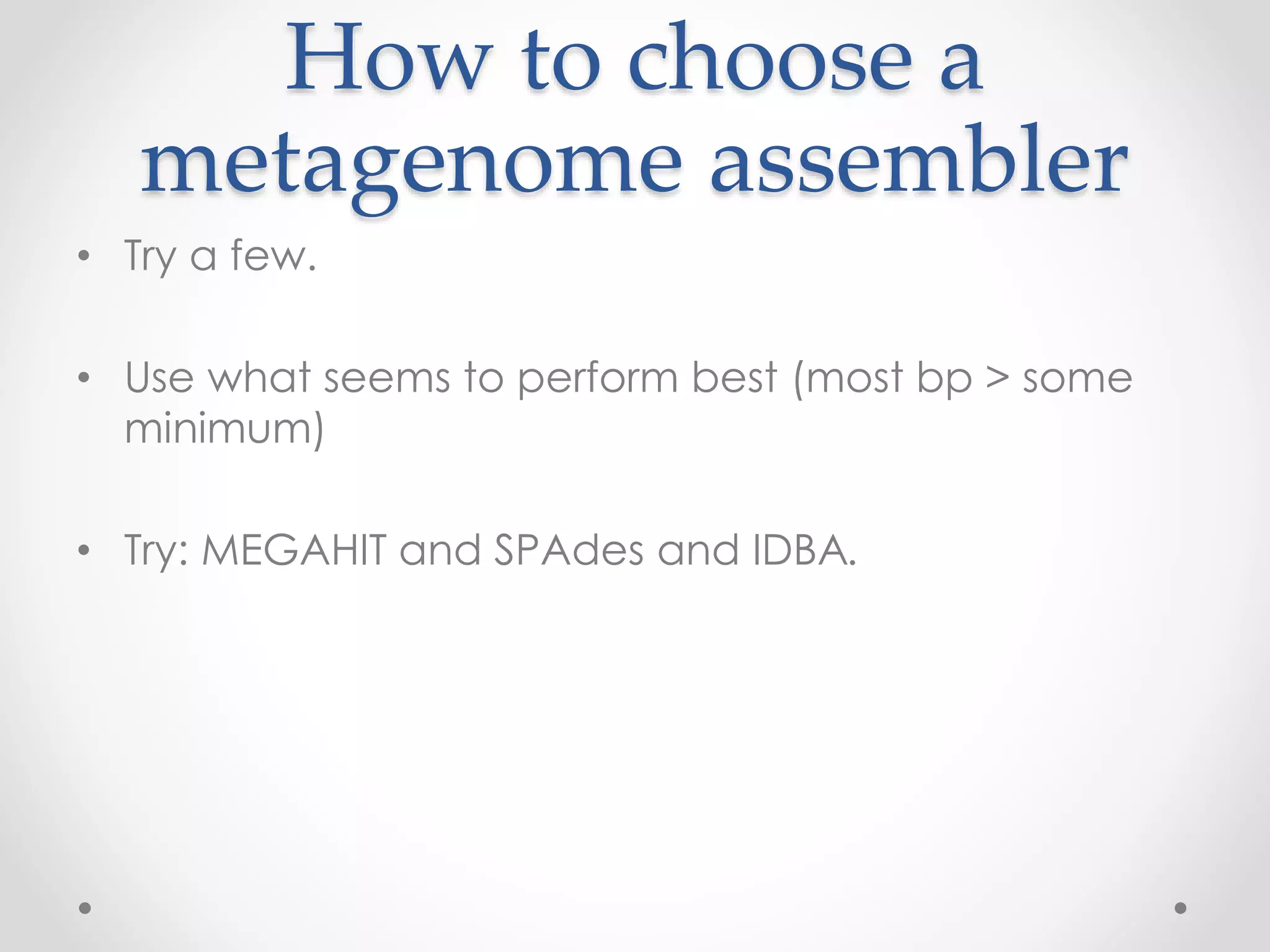 How to choose a metagenome assembler

• Try a few.

• Use what seems to perform best (most bp > some minimum)

• Try: MEGAHIT and SPAdes and IDBA.